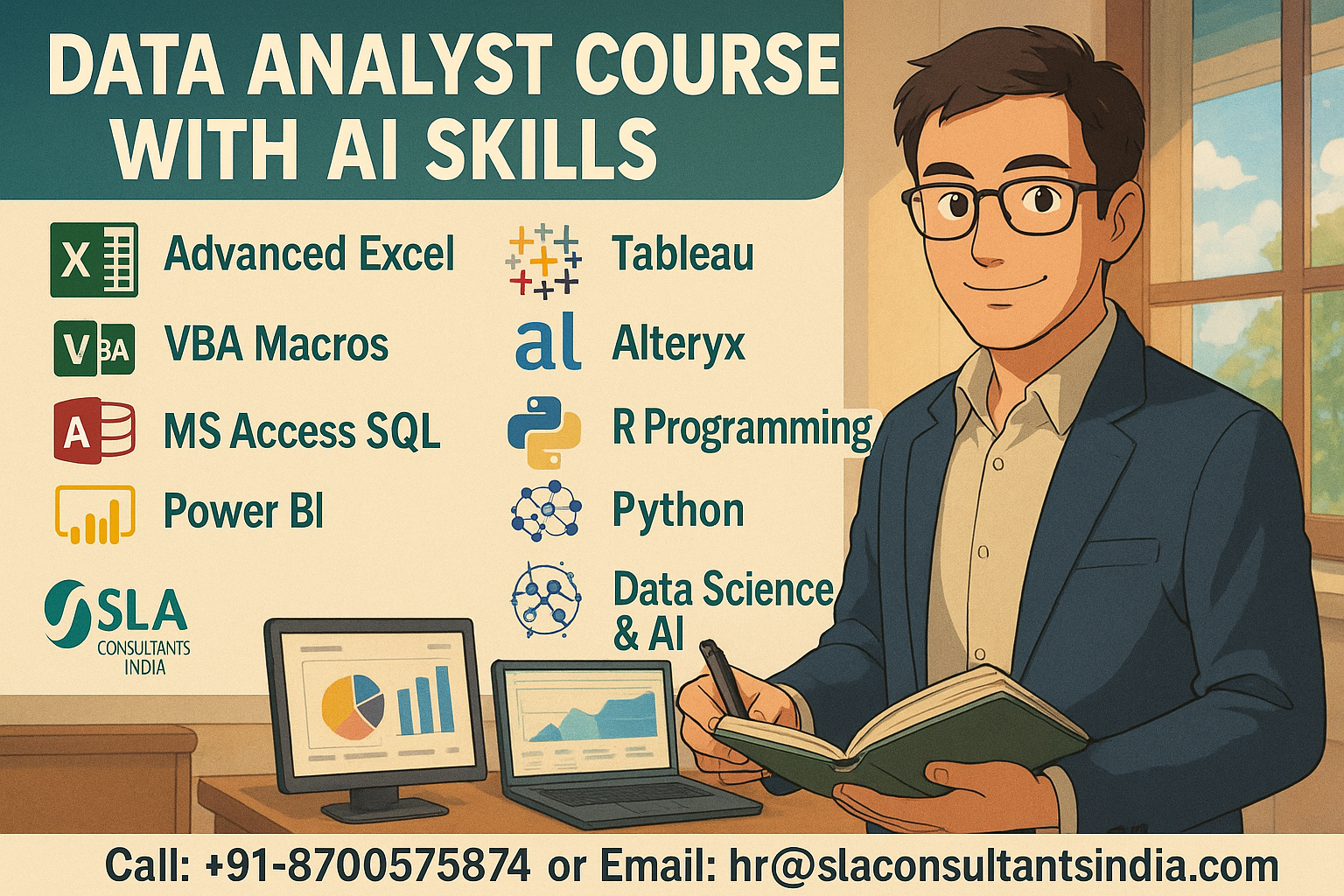 DATA ANALYST COURSE WITH AI SKILLS

X Advanced Excel

VBA VBA Macros

A MS Access SQL

Power BI

SLA CONSULTANTS INDIA

Tableau

al Alteryx

R Programming

Python

Data Science & AI

Call: +91-8700575874 or Email: hr@slaconsultantsindia.com